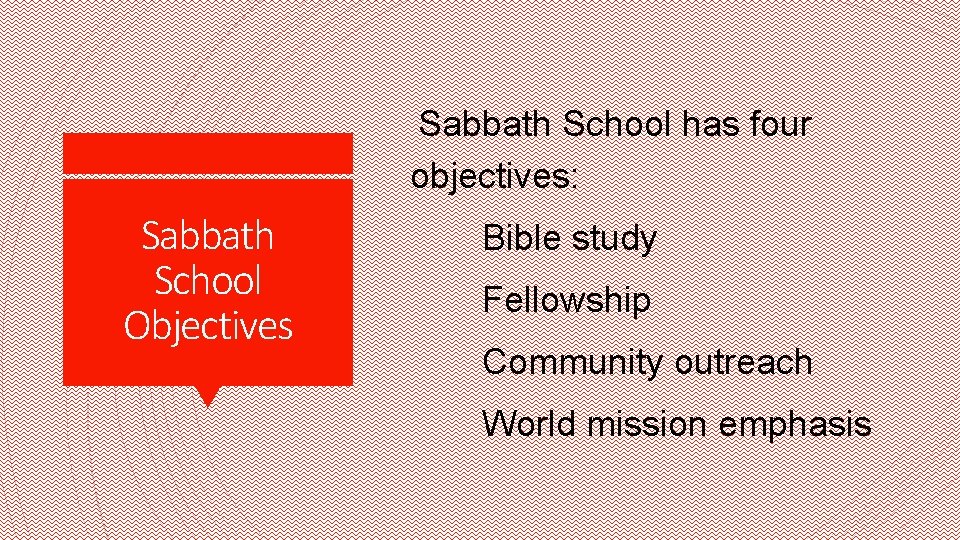 Sabbath School Objectives

Sabbath School has four objectives:

Bible study

Fellowship

Community outreach

World mission emphasis